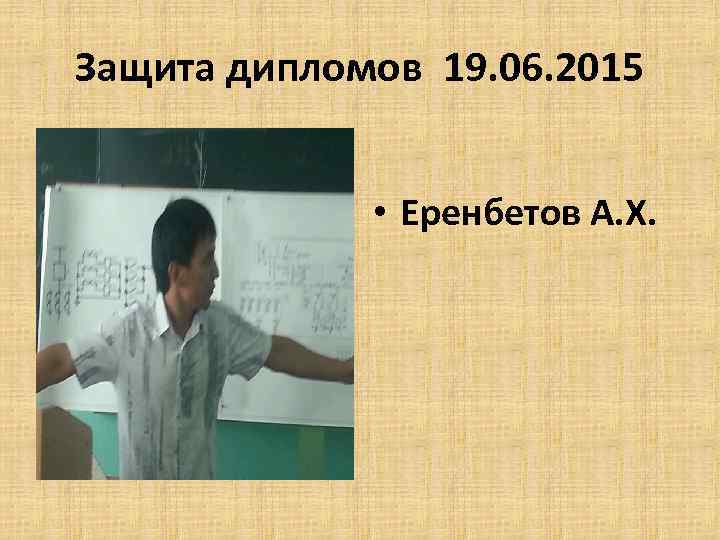 Защита дипломов 19.06.2015

• Еренбетов А.Х.